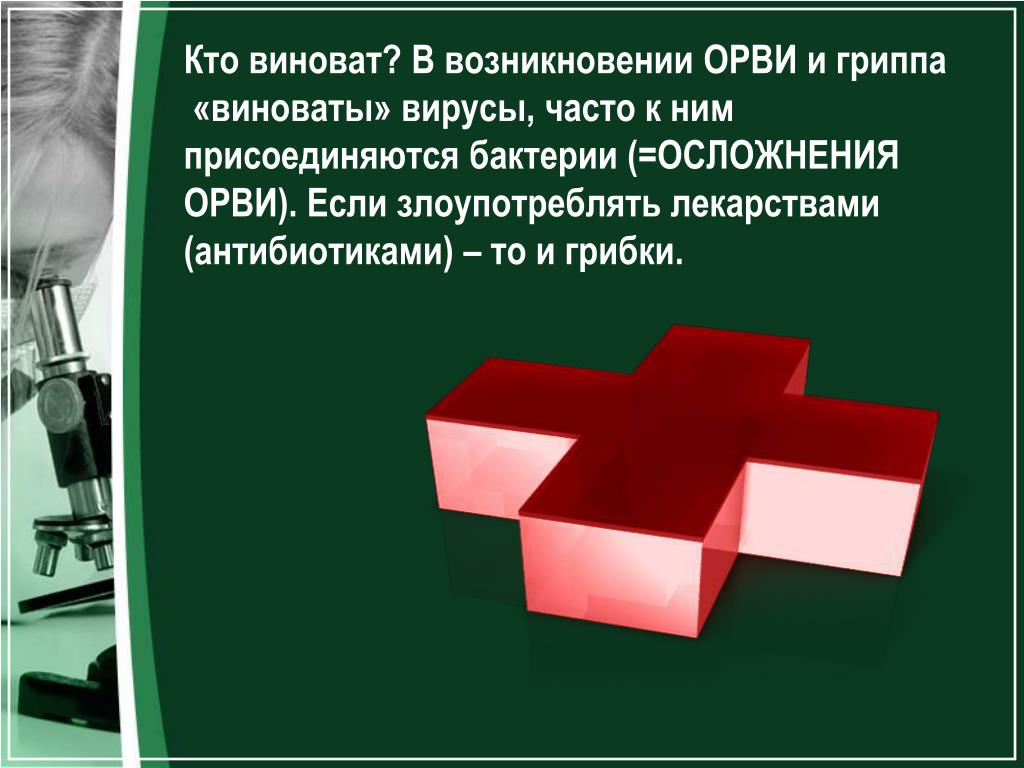 Кто виноват? В возникновении ОРВИ и гриппа «виноваты» вирусы, часто к ним присоединяются бактерии (=ОСЛОЖНЕНИЯ ОРВИ). Если злоупотреблять лекарствами (антибиотиками) – то и грибки.